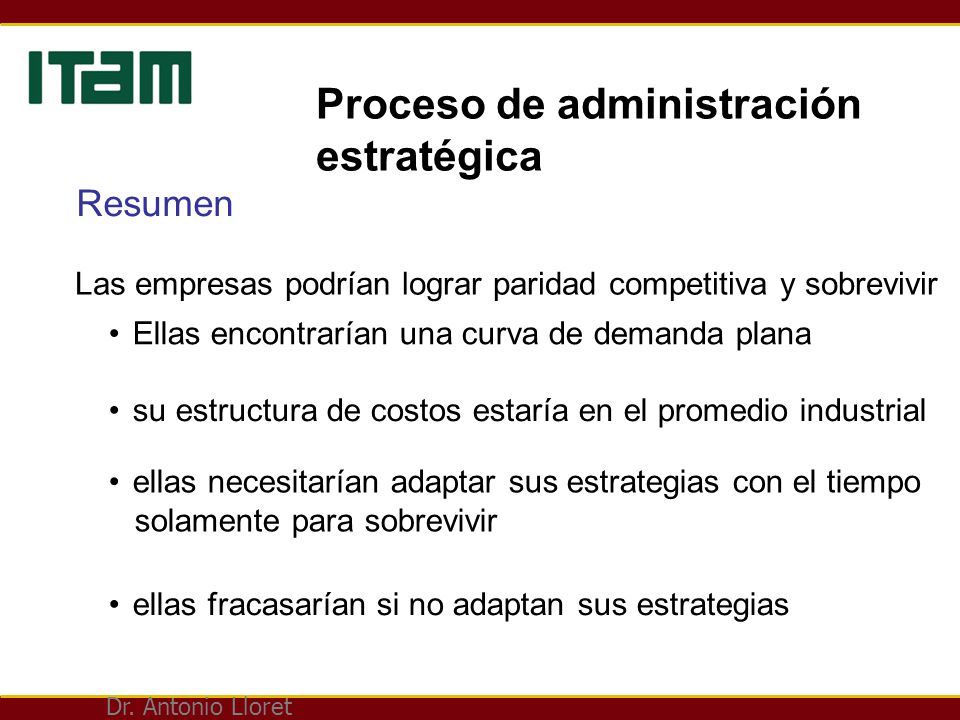 ITAM

Proceso de administración estratégica

Resumen

Las empresas podrían lograr paridad competitiva y sobrevivir

• Ellas encontrarían una curva de demanda plana

• su estructura de costos estaría en el promedio industrial

• ellas necesitarían adaptar sus estrategias con el tiempo solamente para sobrevivir

• ellas fracasarían si no adaptan sus estrategias

Dr. Antonio Lloret